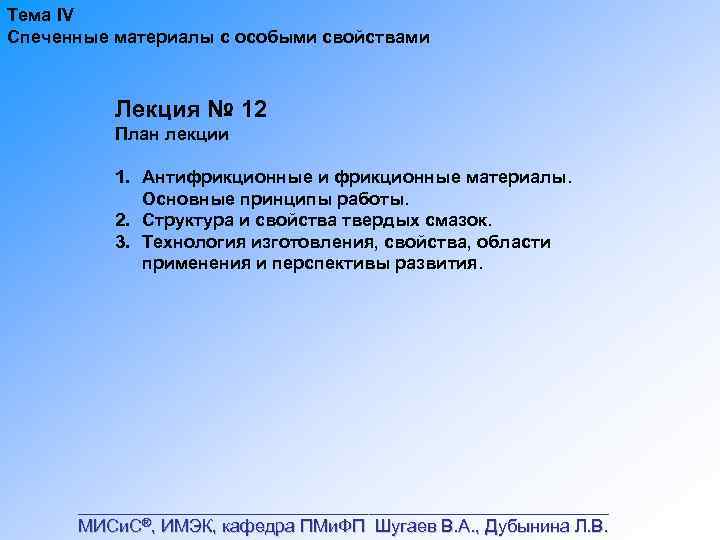 Тема IV
Спеченные материалы с особыми свойствами

Лекция № 12
План лекции

1. Антифрикционные и фрикционные материалы. Основные принципы работы.
2. Структура и свойства твердых смазок.
3. Технология изготовления, свойства, области применения и перспективы развития.

МИСиС®, ИМЭК, кафедра ПМиФП Шугаев В.А., Дубынина Л.В.